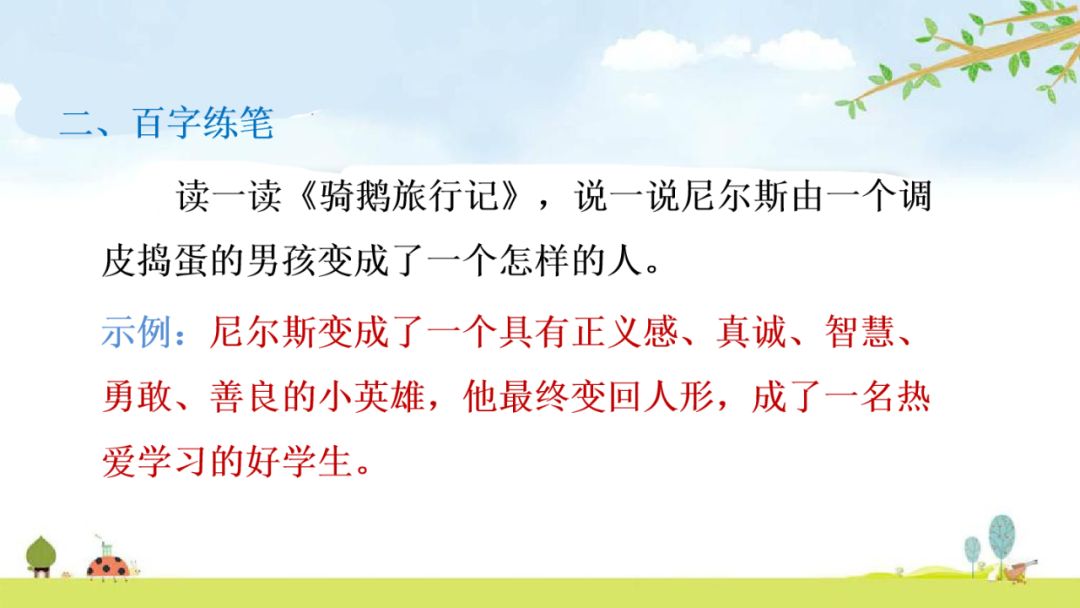 二、百字练笔

读一读《骑鹅旅行记》，说一说尼尔斯由一个调皮捣蛋的男孩变成了一个怎样的人。

示例：尼尔斯变成了一个具有正义感、真诚、智慧、勇敢、善良的小英雄，他最终变回人形，成了一名热爱学习的好学生。